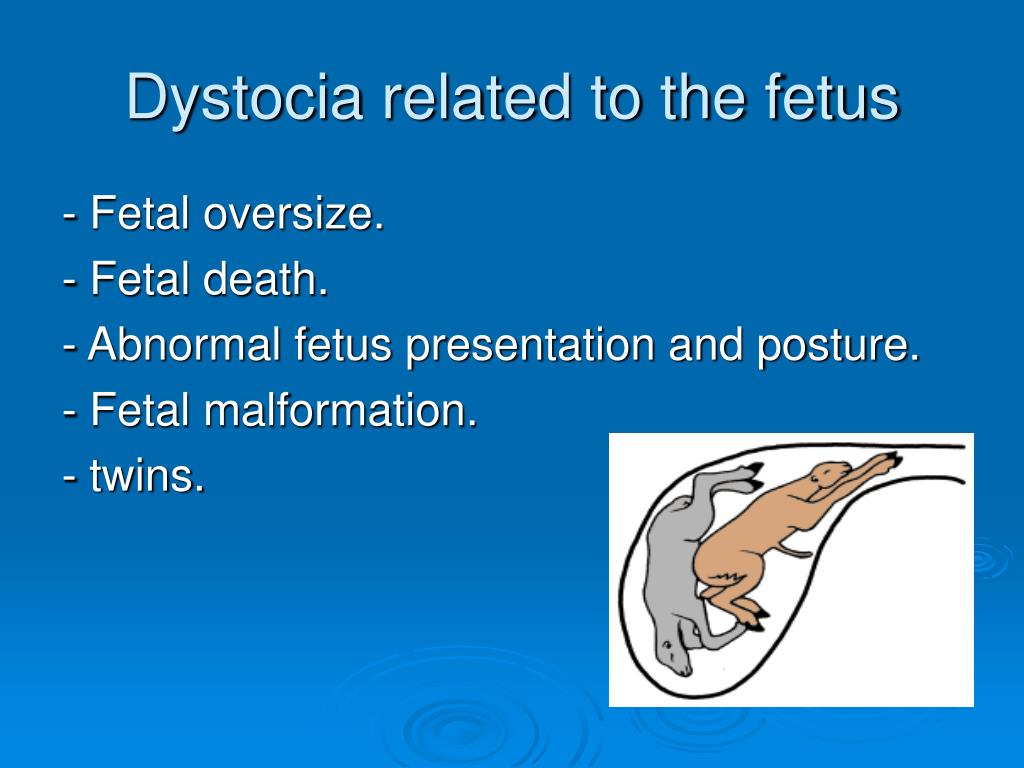 Dystocia related to the fetus

- Fetal oversize.
- Fetal death.
- Abnormal fetus presentation and posture.
- Fetal malformation.
- twins.